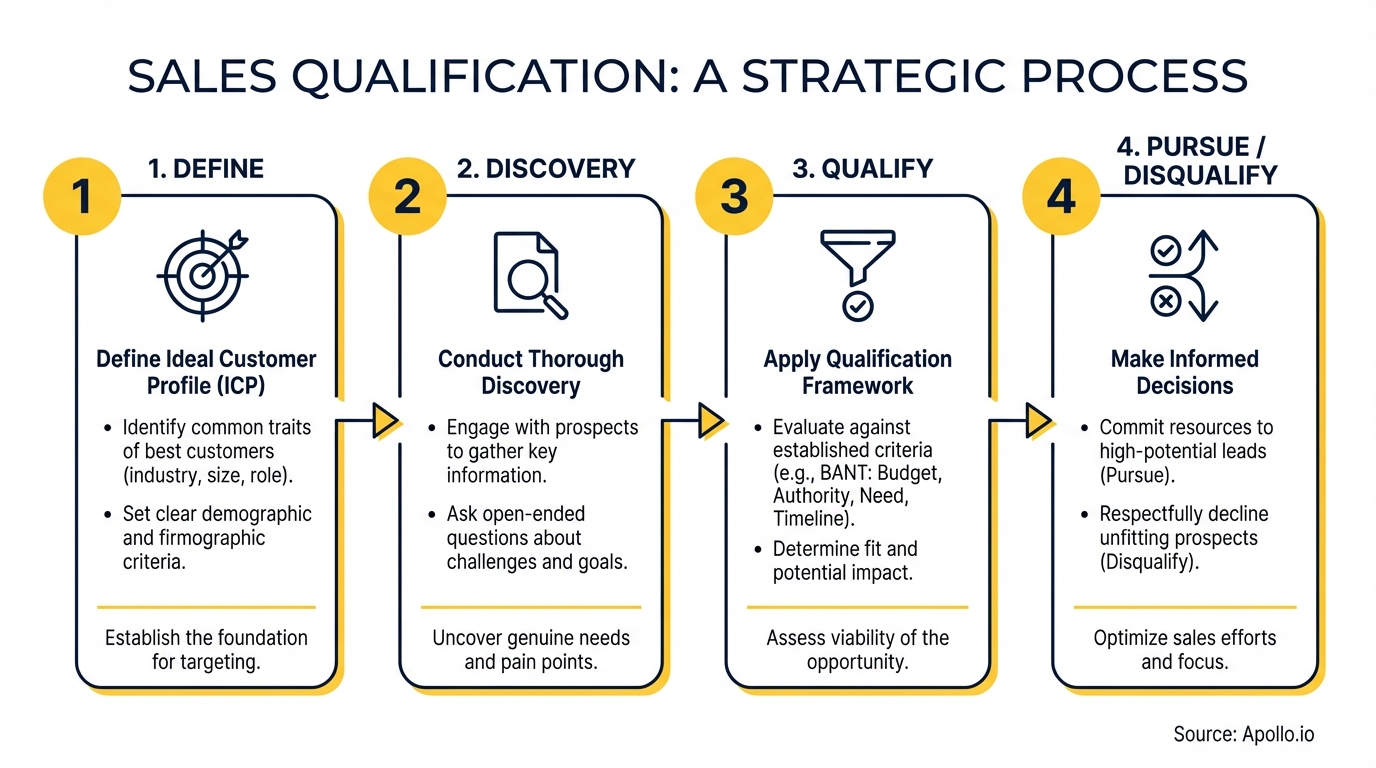 SALES QUALIFICATION: A STRATEGIC PROCESS

1
1. DEFINE

Define Ideal Customer Profile (ICP)

• Identify common traits of best customers (industry, size, role).
• Set clear demographic and firmographic criteria.

Establish the foundation for targeting.

2
2. DISCOVERY

Conduct Thorough Discovery

• Engage with prospects to gather key information.
• Ask open-ended questions about challenges and goals.

Uncover genuine needs and pain points.

3
3. QUALIFY

Apply Qualification Framework

• Evaluate against established criteria (e.g., BANT: Budget, Authority, Need, Timeline).
• Determine fit and potential impact.

Assess viability of the opportunity.

4
4. PURSUE / DISQUALIFY

Make Informed Decisions

• Commit resources to high-potential leads (Pursue).
• Respectfully decline unfitting prospects (Disqualify).

Optimize sales efforts and focus.

Source: Apollo.io